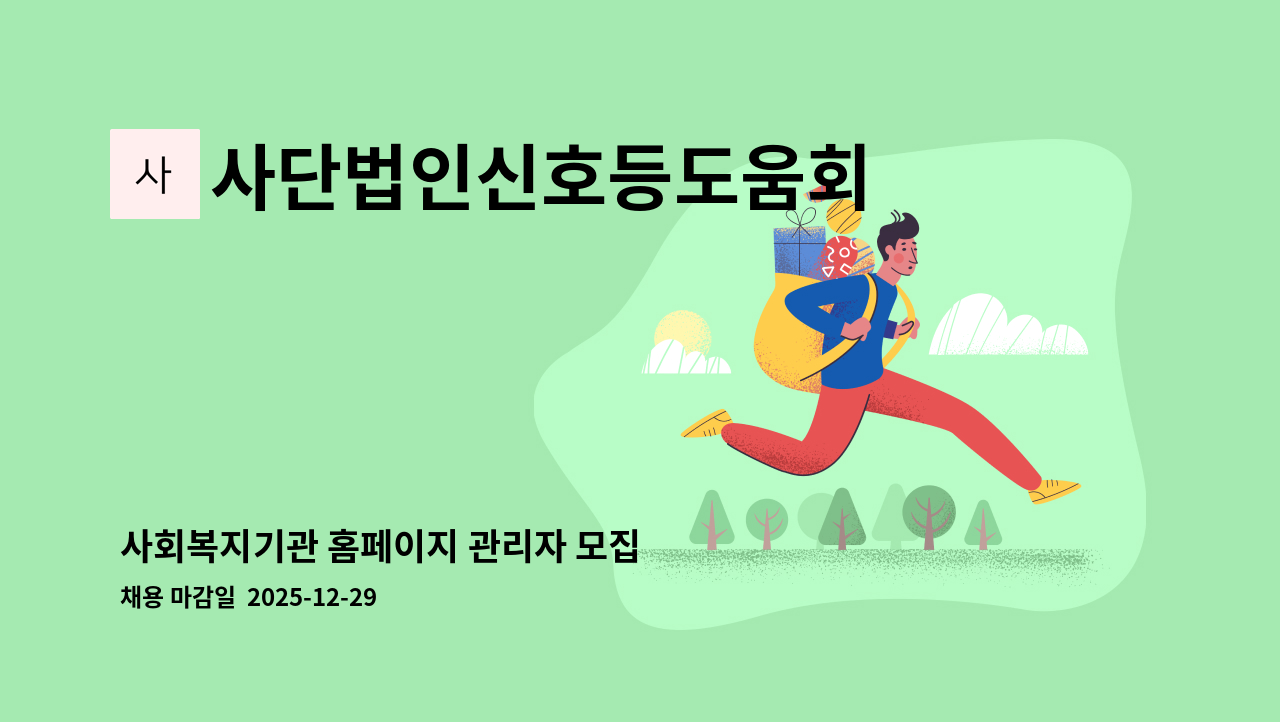 사

사단법인신호등도움회

사회복지기관 홈페이지 관리자 모집

채용 마감일 2025-12-29